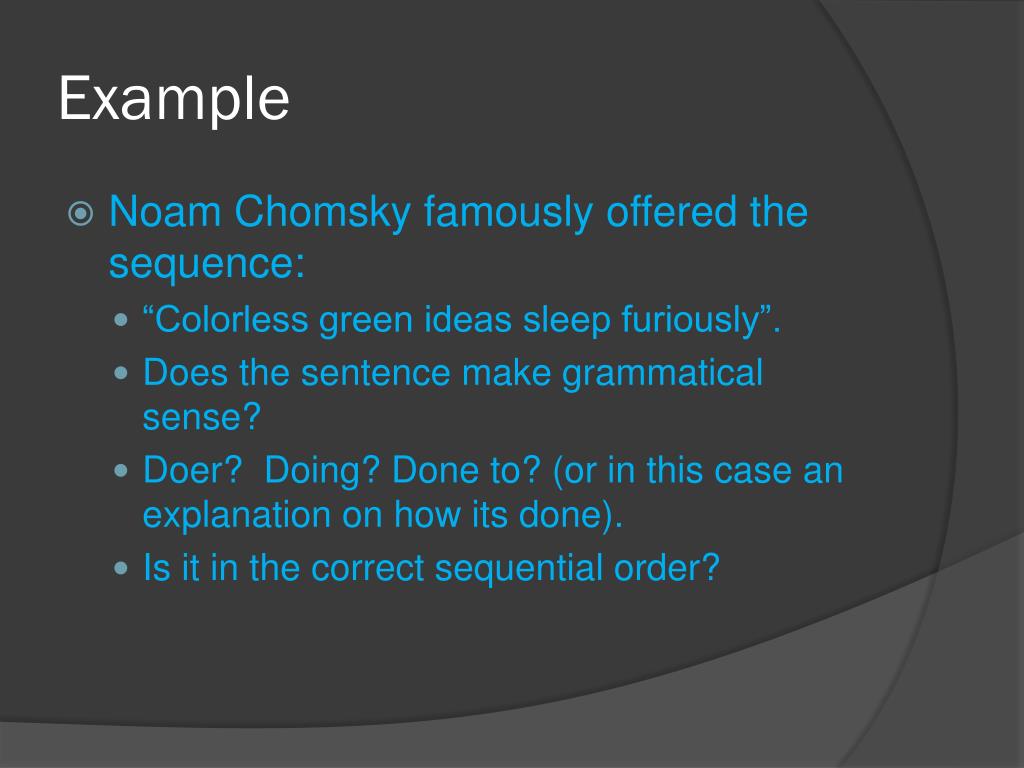 Example

Noam Chomsky famously offered the sequence:

“Colorless green ideas sleep furiously”.

Does the sentence make grammatical sense?

Doer?  Doing? Done to? (or in this case an explanation on how its done).

Is it in the correct sequential order?